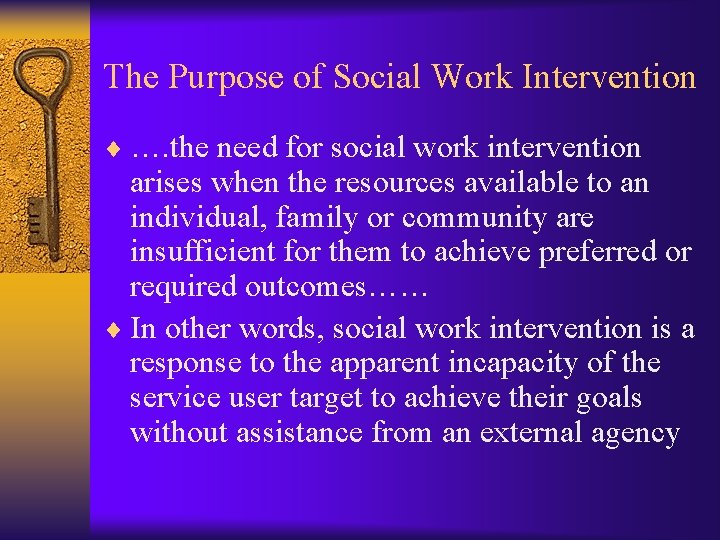 The Purpose of Social Work Intervention

♦ ….the need for social work intervention arises when the resources available to an individual, family or community are insufficient for them to achieve preferred or required outcomes……

♦ In other words, social work intervention is a response to the apparent incapacity of the service user target to achieve their goals without assistance from an external agency